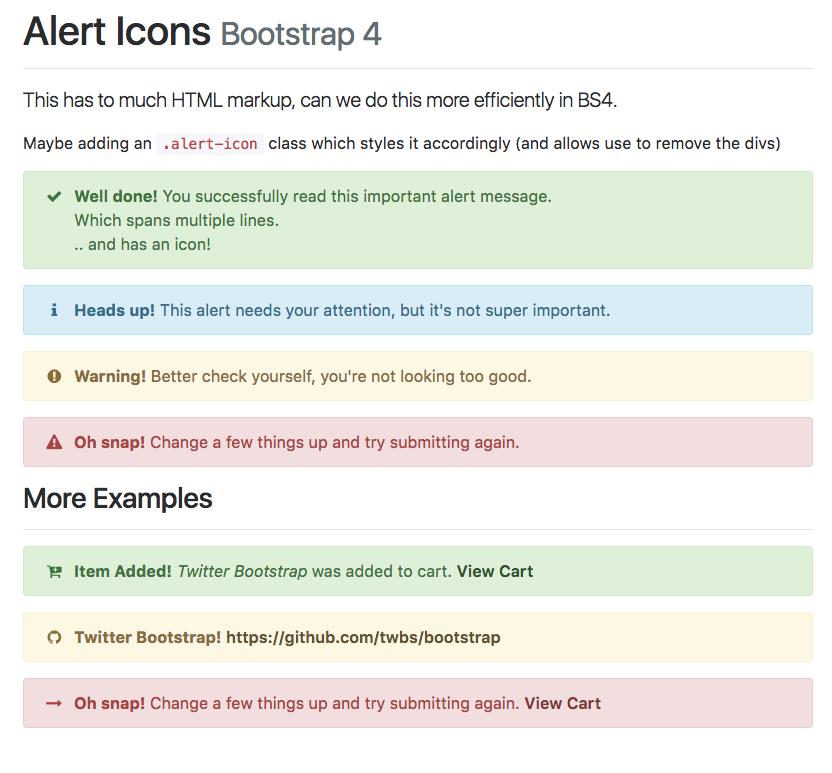 Alert Icons Bootstrap 4

This has to much HTML markup, can we do this more efficiently in BS4.

Maybe adding an .alert-icon class which styles it accordingly (and allows use to remove the divs)

Well done! You successfully read this important alert message.
Which spans multiple lines.
.. and has an icon!

Heads up! This alert needs your attention, but it's not super important.

Warning! Better check yourself, you're not looking too good.

Oh snap! Change a few things up and try submitting again.

More Examples

Item Added! Twitter Bootstrap was added to cart. View Cart

Twitter Bootstrap! https://github.com/twbs/bootstrap

Oh snap! Change a few things up and try submitting again. View Cart